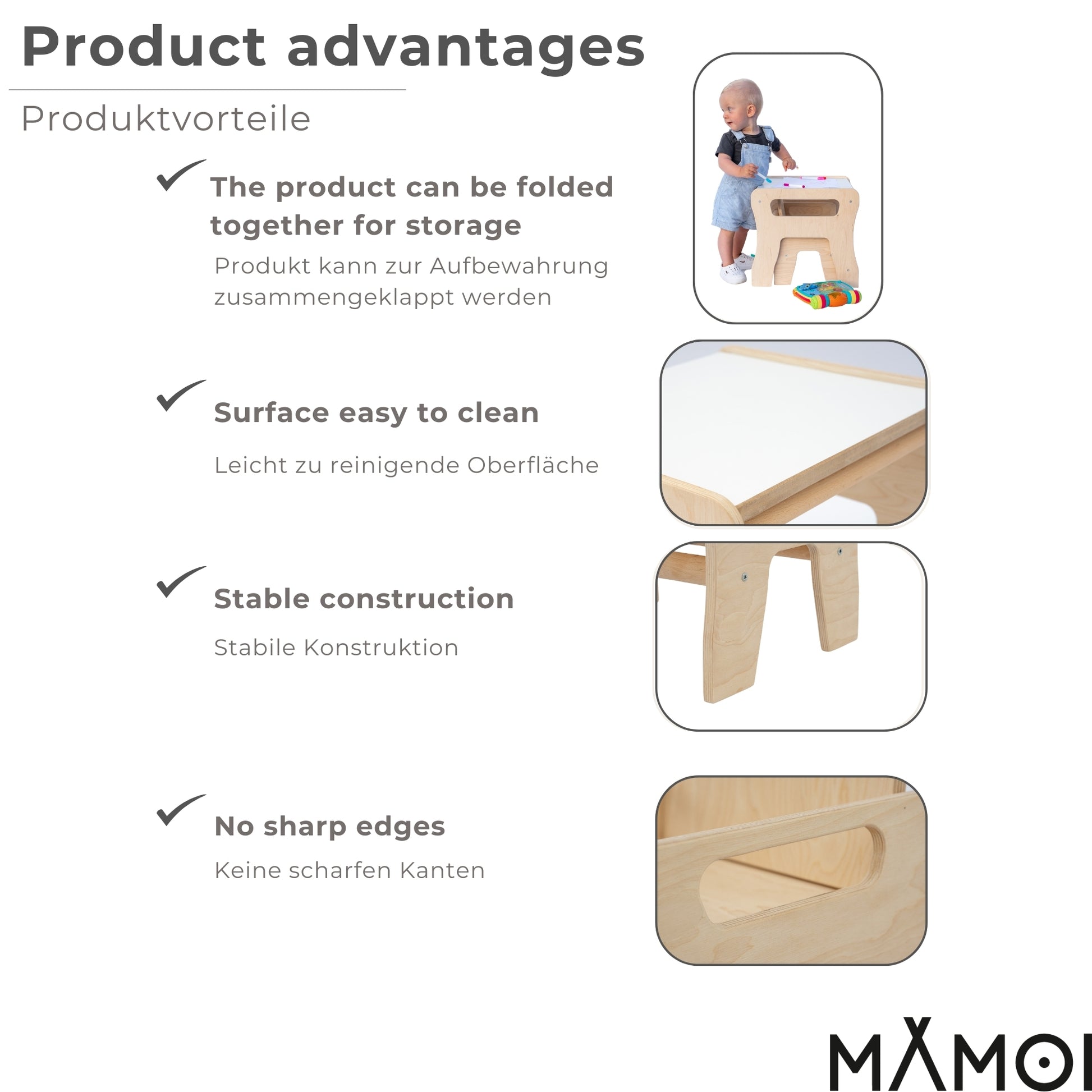 Product advantages

Produktvorteile

The product can be folded together for storage

Produkt kann zur Aufbewahrung zusammengeklappt werden

Surface easy to clean

Leicht zu reinigende Oberfläche

Stable construction

Stabile Konstruktion

No sharp edges

Keine scharfen Kanten

MAMOI